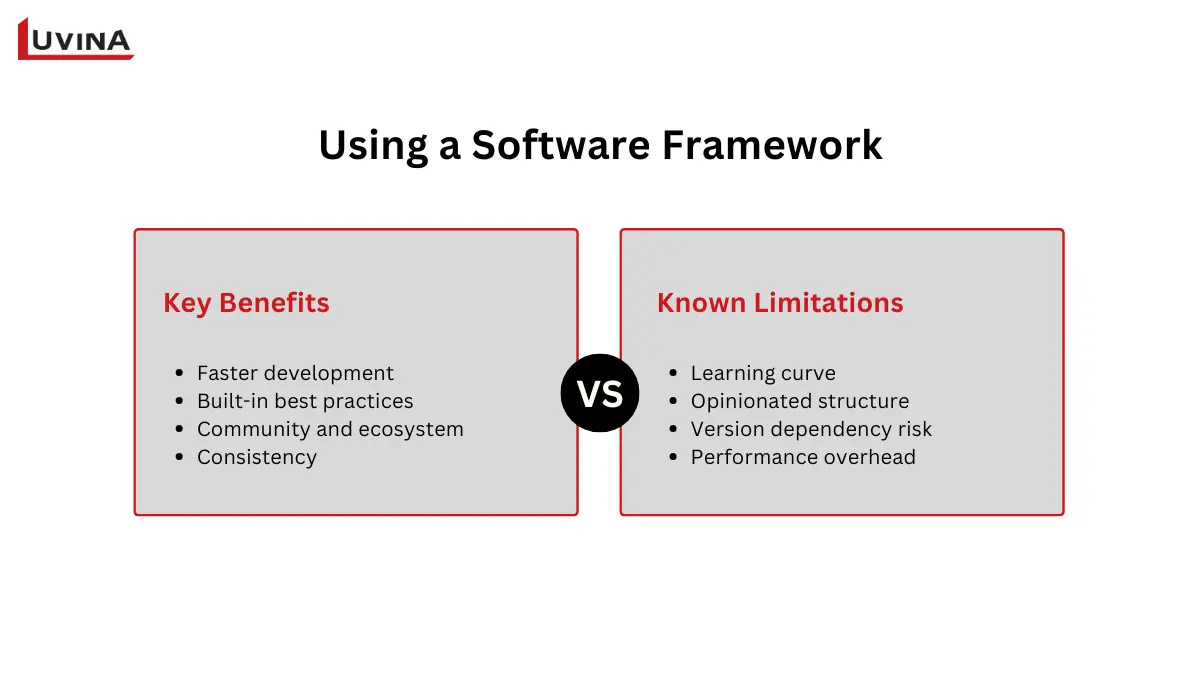 LUVINA

Using a Software Framework

Key Benefits

- Faster development
- Built-in best practices
- Community and ecosystem
- Consistency

VS

Known Limitations

- Learning curve
- Opinionated structure
- Version dependency risk
- Performance overhead